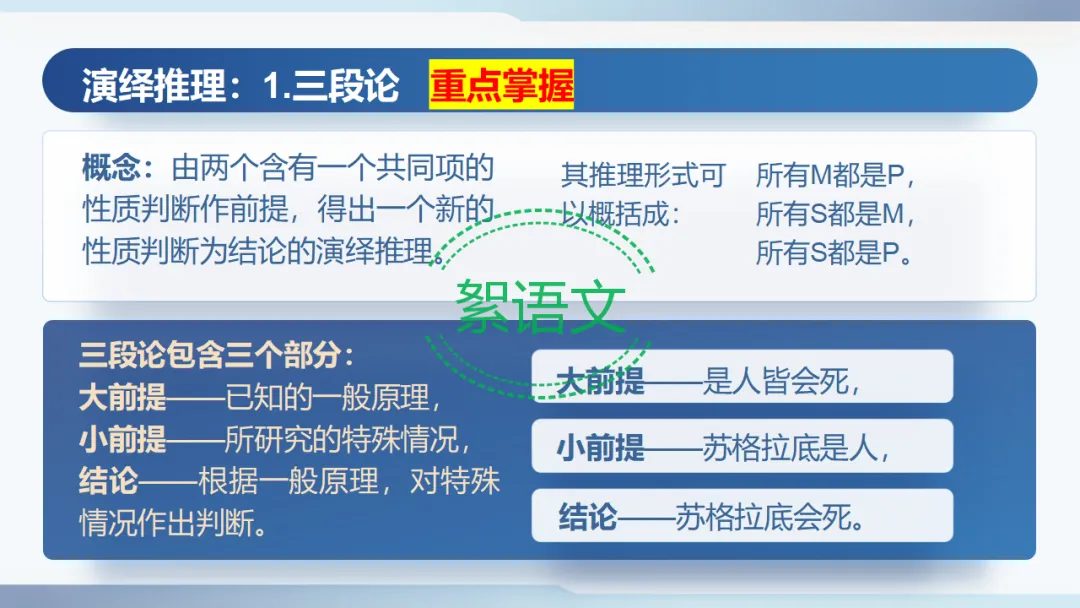 演绎推理：1.三段论 重点掌握

概念：由两个含有一个共同项的性质判断作前提，得出一个新的性质判断为结论的演绎推理。

其推理形式可以概括成：

所有M都是P，
所有S都是M，
所有S都是P。

絮语文

三段论包含三个部分：
大前提——已知的一般原理，
小前提——所研究的特殊情况，
结论——根据一般原理，对特殊情况作出判断。

大前提——是人皆会死，

小前提——苏格拉底是人，

结论——苏格拉底会死。